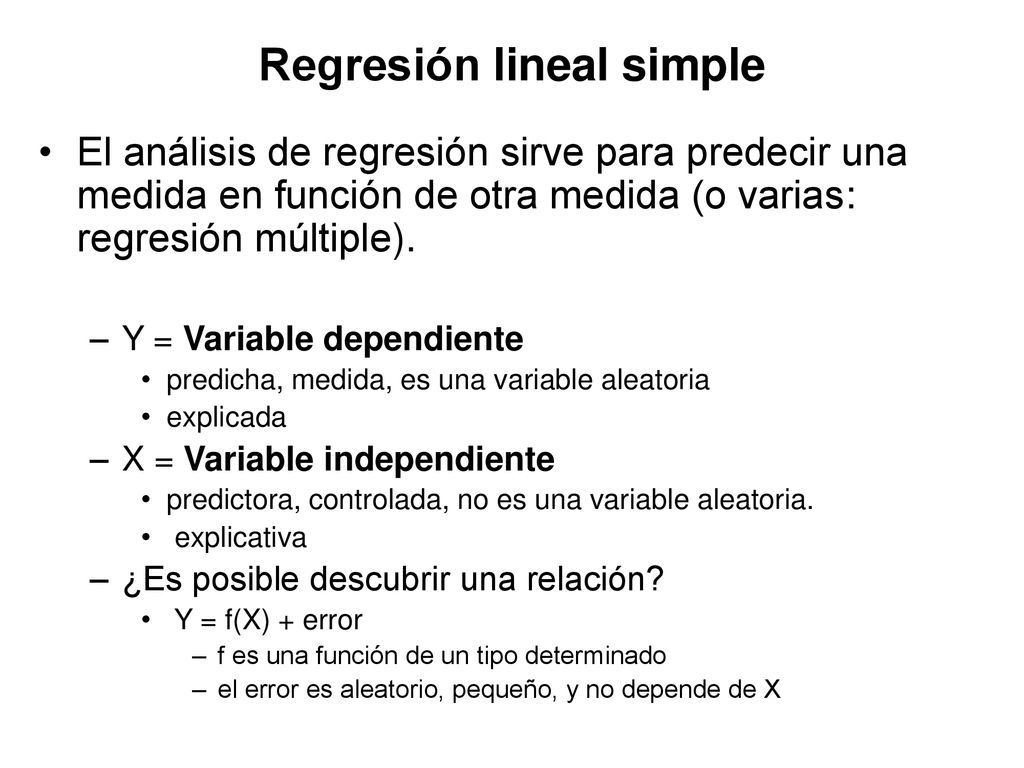 Regresión lineal simple

• El análisis de regresión sirve para predecir una medida en función de otra medida (o varias: regresión múltiple).

– Y = Variable dependiente
• predicha, medida, es una variable aleatoria
• explicada
– X = Variable independiente
• predictora, controlada, no es una variable aleatoria.
• explicativa
– ¿Es posible descubrir una relación?
• Y = f(X) + error
– f es una función de un tipo determinado
– el error es aleatorio, pequeño, y no depende de X